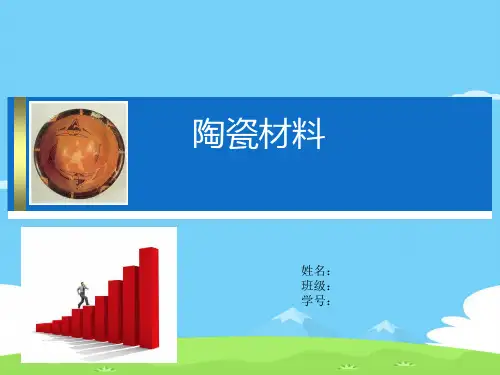 陶瓷材料

姓名：
班级：
学号：